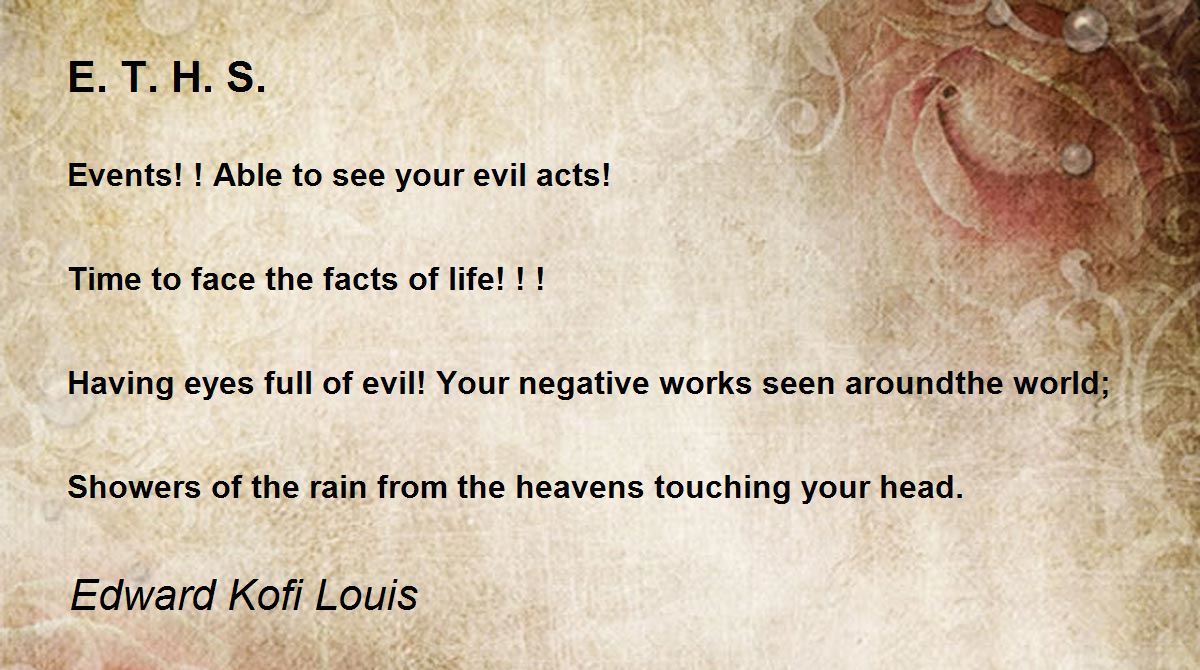 E. T. H. S.

Events! ! Able to see your evil acts!

Time to face the facts of life! ! !

Having eyes full of evil! Your negative works seen aroundthe world;

Showers of the rain from the heavens touching your head.

Edward Kofi Louis